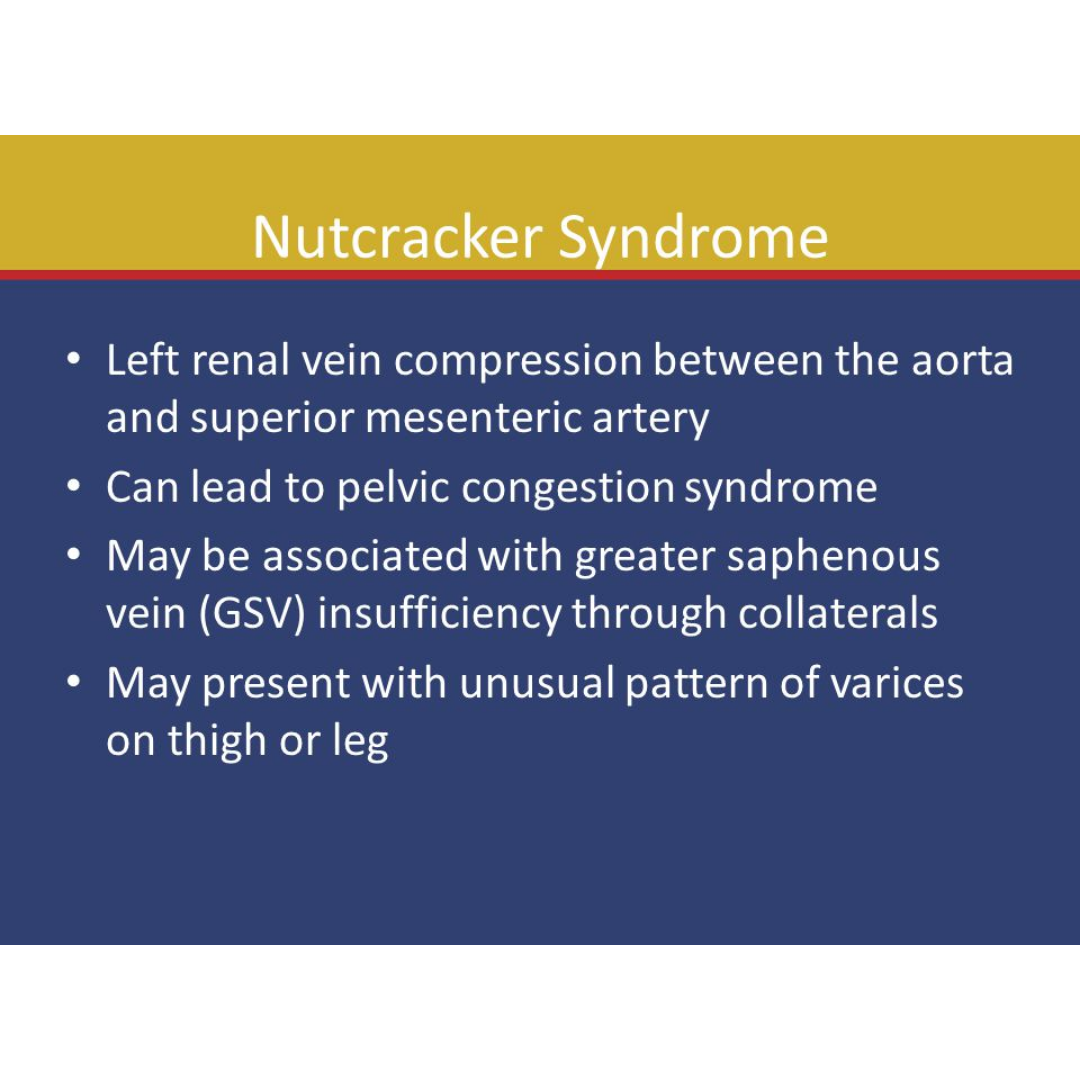 Nutcracker Syndrome

• Left renal vein compression between the aorta and superior mesenteric artery
• Can lead to pelvic congestion syndrome
• May be associated with greater saphenous vein (GSV) insufficiency through collaterals
• May present with unusual pattern of varices on thigh or leg